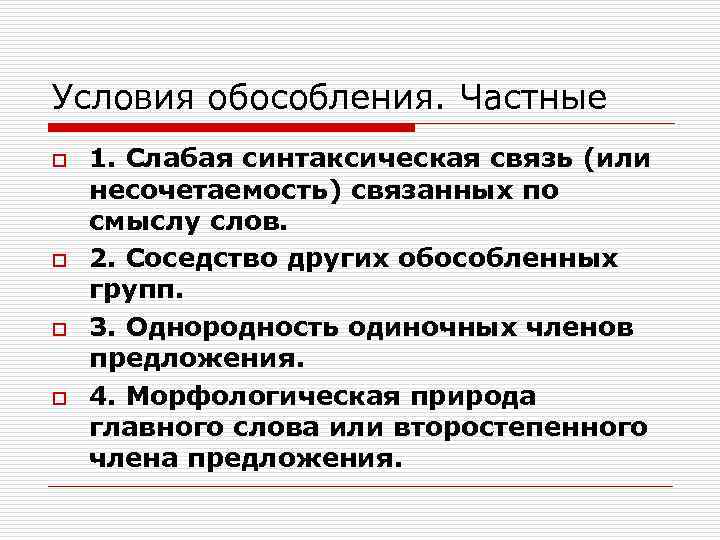 Условия обособления. Частные

1. Слабая синтаксическая связь (или несочетаемость) связанных по смыслу слов.

2. Соседство других обособленных групп.

3. Однородность одиночных членов предложения.

4. Морфологическая природа главного слова или второстепенного члена предложения.